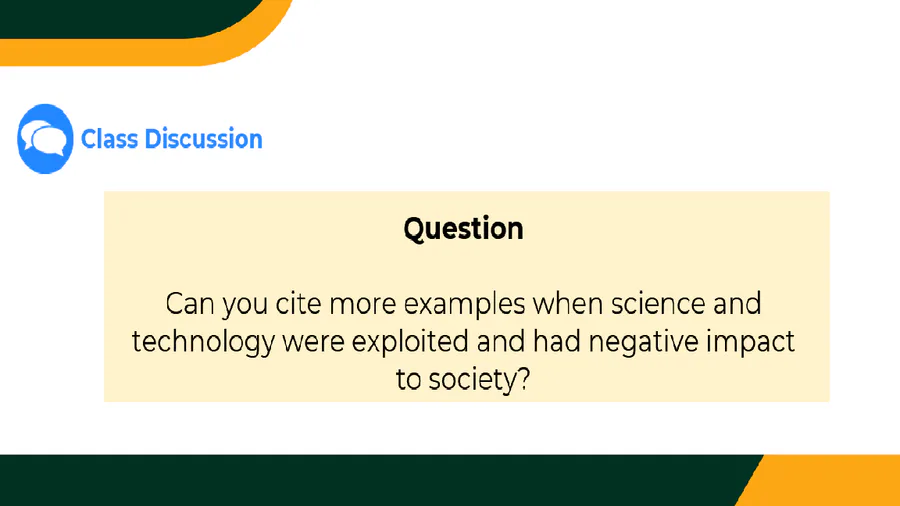 Class Discussion

Question

Can you cite more examples when science and technology were exploited and had negative impact to society?